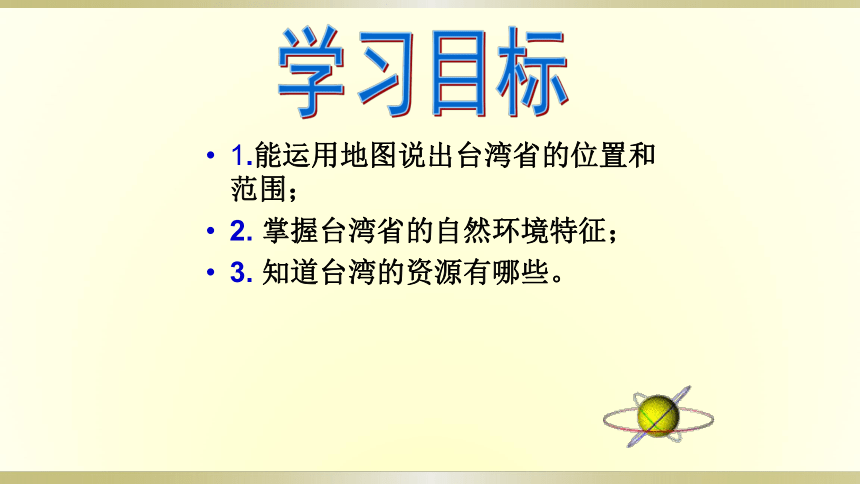 学习目标

• 1.能运用地图说出台湾省的位置和范围；

• 2. 掌握台湾省的自然环境特征；

• 3. 知道台湾的资源有哪些。